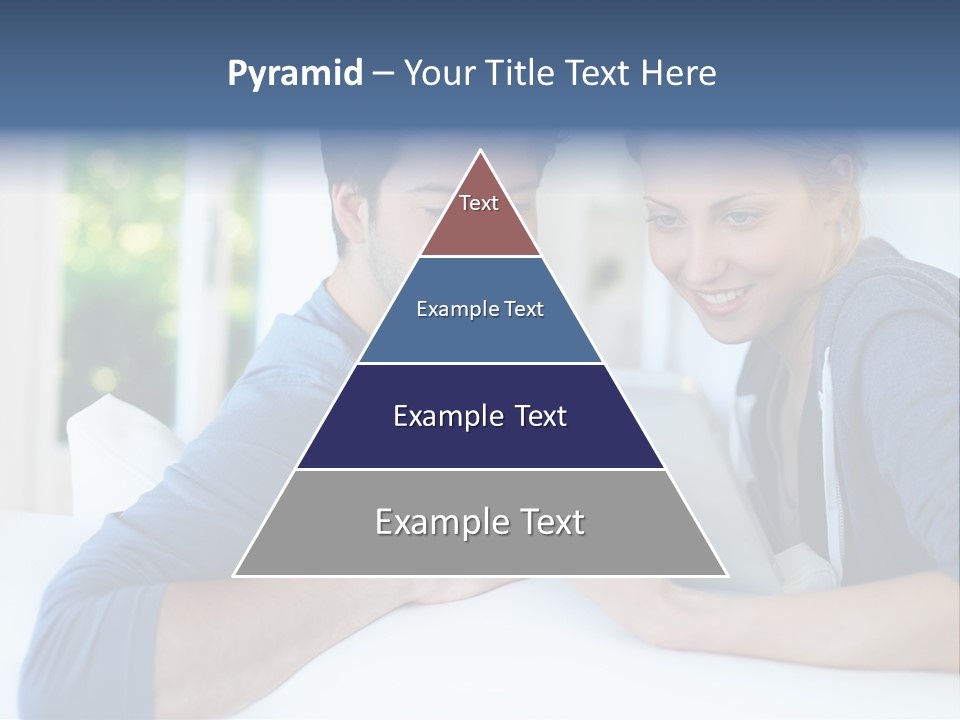 Pyramid – Your Title Text Here

Text

Example Text

Example Text

Example Text